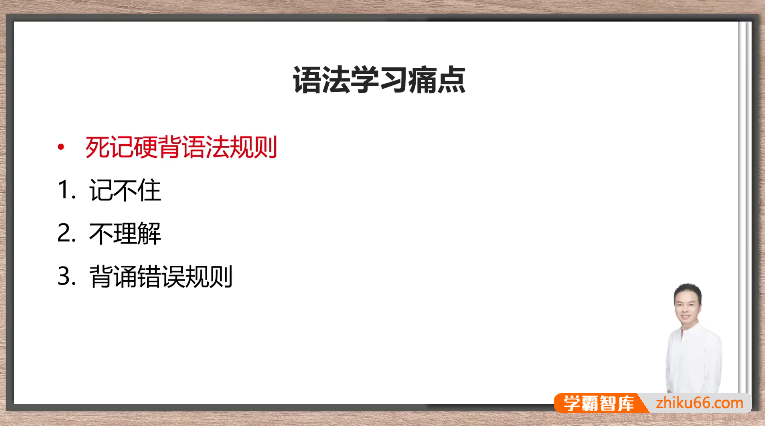 语法学习痛点

• 死记硬背语法规则
1. 记不住
2. 不理解
3. 背诵错误规则

学霸智库 zhiku66.com